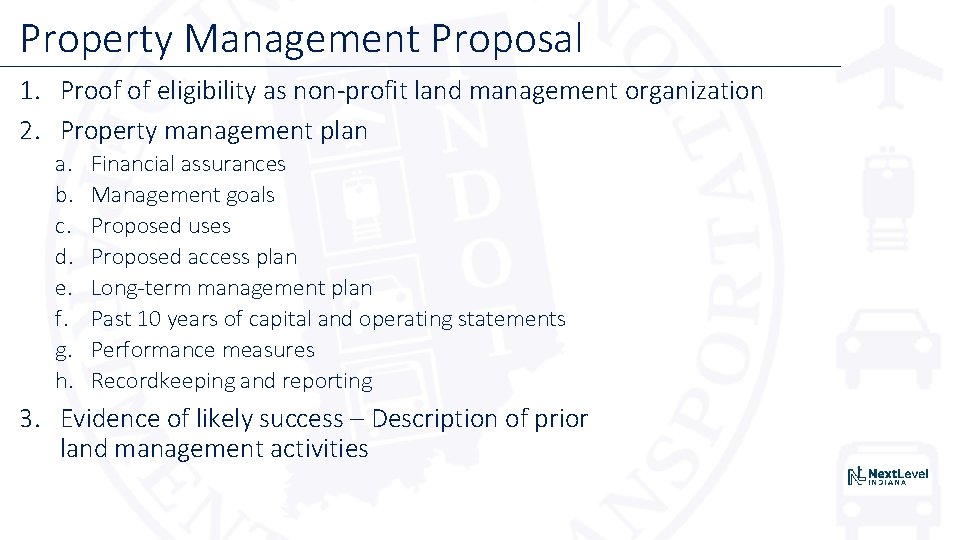 Property Management Proposal

1. Proof of eligibility as non-profit land management organization
2. Property management plan
a. Financial assurances
b. Management goals
c. Proposed uses
d. Proposed access plan
e. Long-term management plan
f. Past 10 years of capital and operating statements
g. Performance measures
h. Recordkeeping and reporting
3. Evidence of likely success – Description of prior land management activities

NextLevel INDIANA